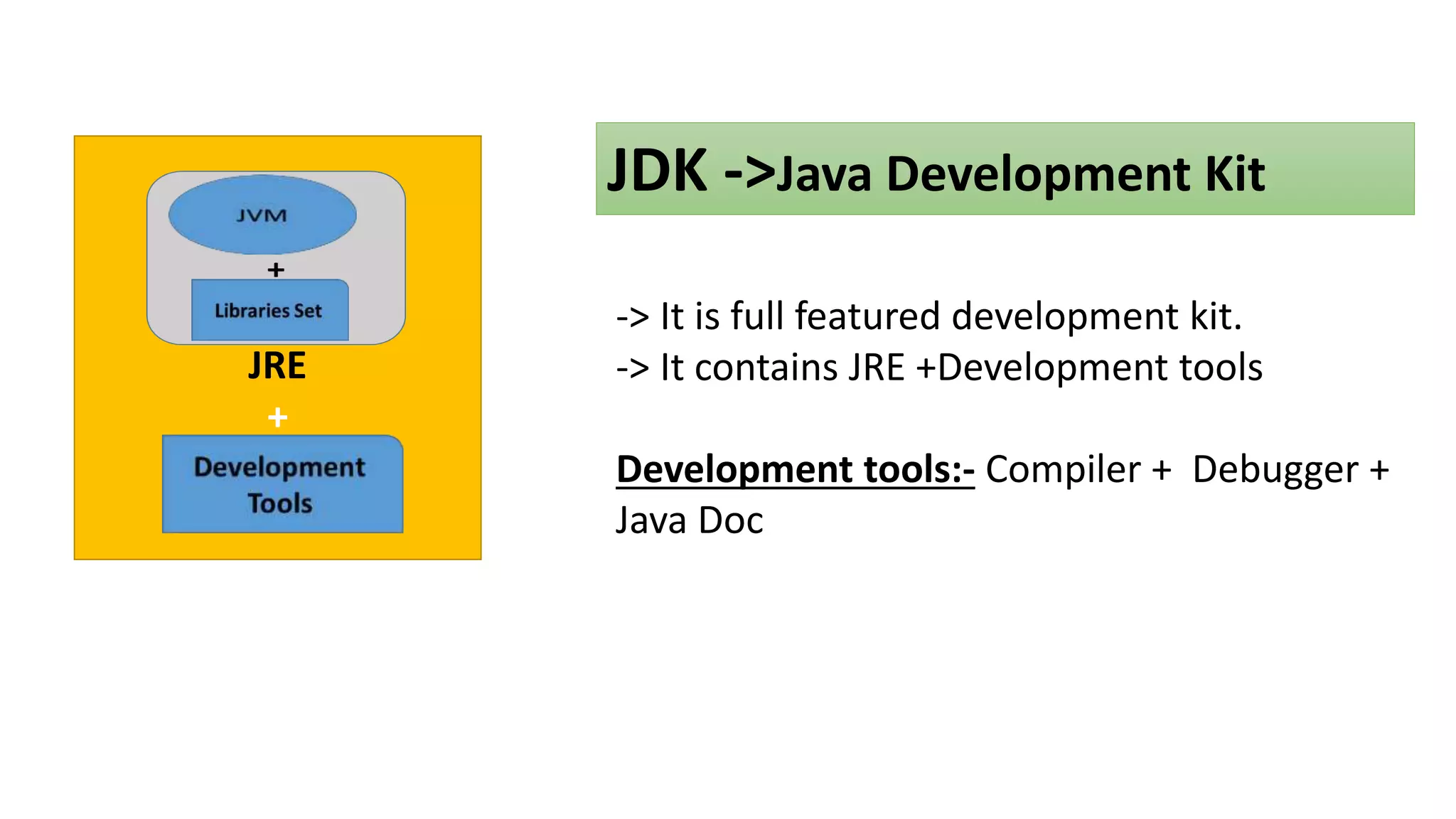 JVM
+
Libraries Set
JRE
+
Development Tools

JDK ->Java Development Kit

-> It is full featured development kit.
-> It contains JRE +Development tools

Development tools:- Compiler + Debugger + Java Doc